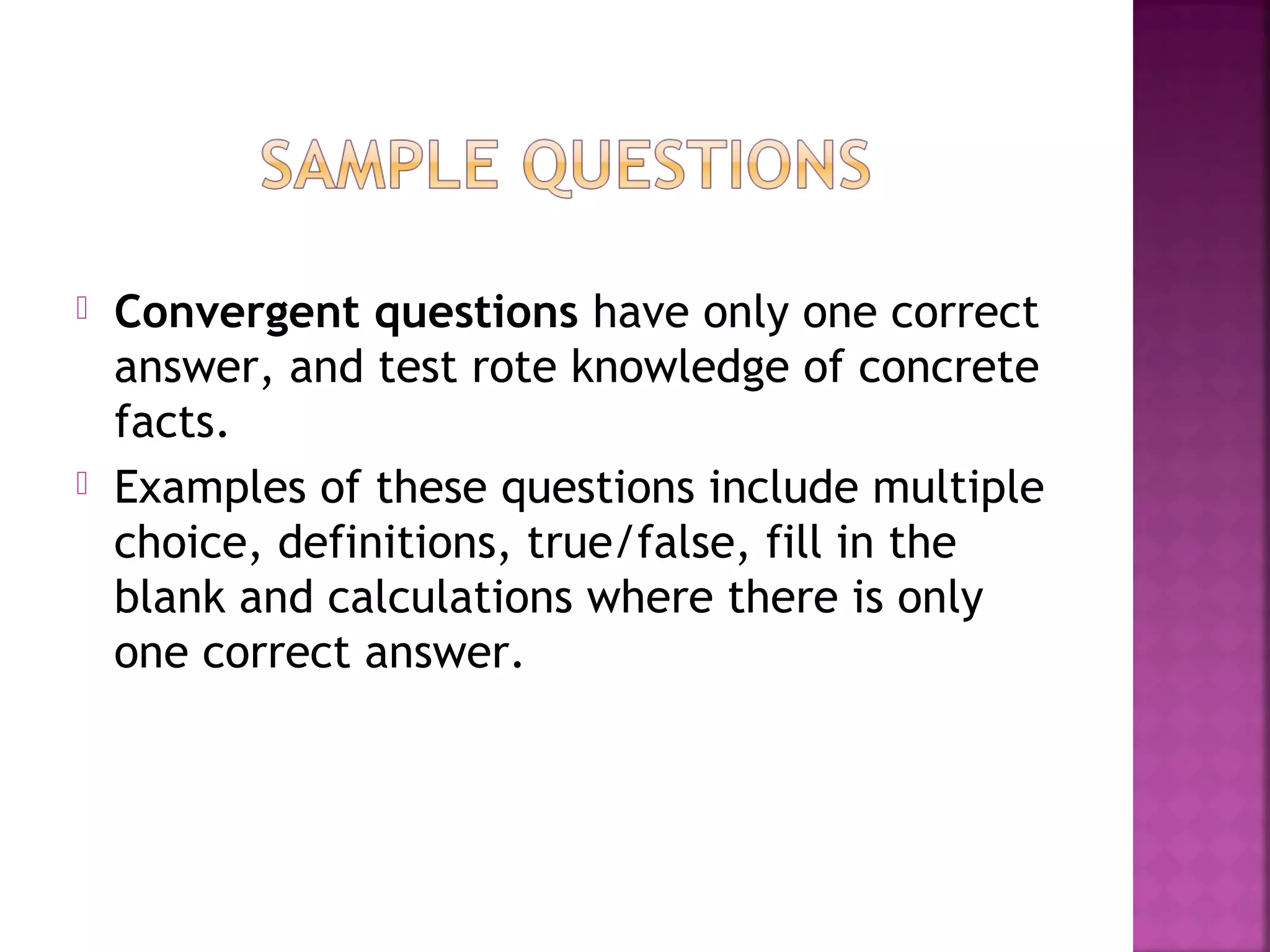 SAMPLE QUESTIONS

Convergent questions have only one correct answer, and test rote knowledge of concrete facts.

Examples of these questions include multiple choice, definitions, true/false, fill in the blank and calculations where there is only one correct answer.